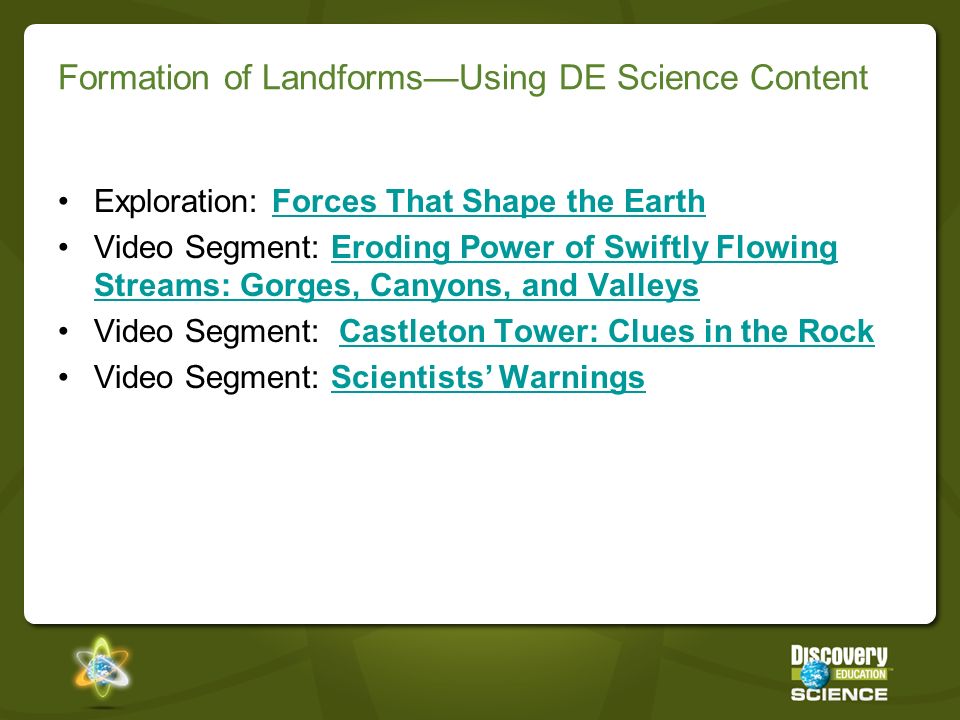 Formation of Landforms—Using DE Science Content

• Exploration: Forces That Shape the Earth
• Video Segment: Eroding Power of Swiftly Flowing Streams: Gorges, Canyons, and Valleys
• Video Segment: Castleton Tower: Clues in the Rock
• Video Segment: Scientists' Warnings

Discovery EDUCATION SCIENCE